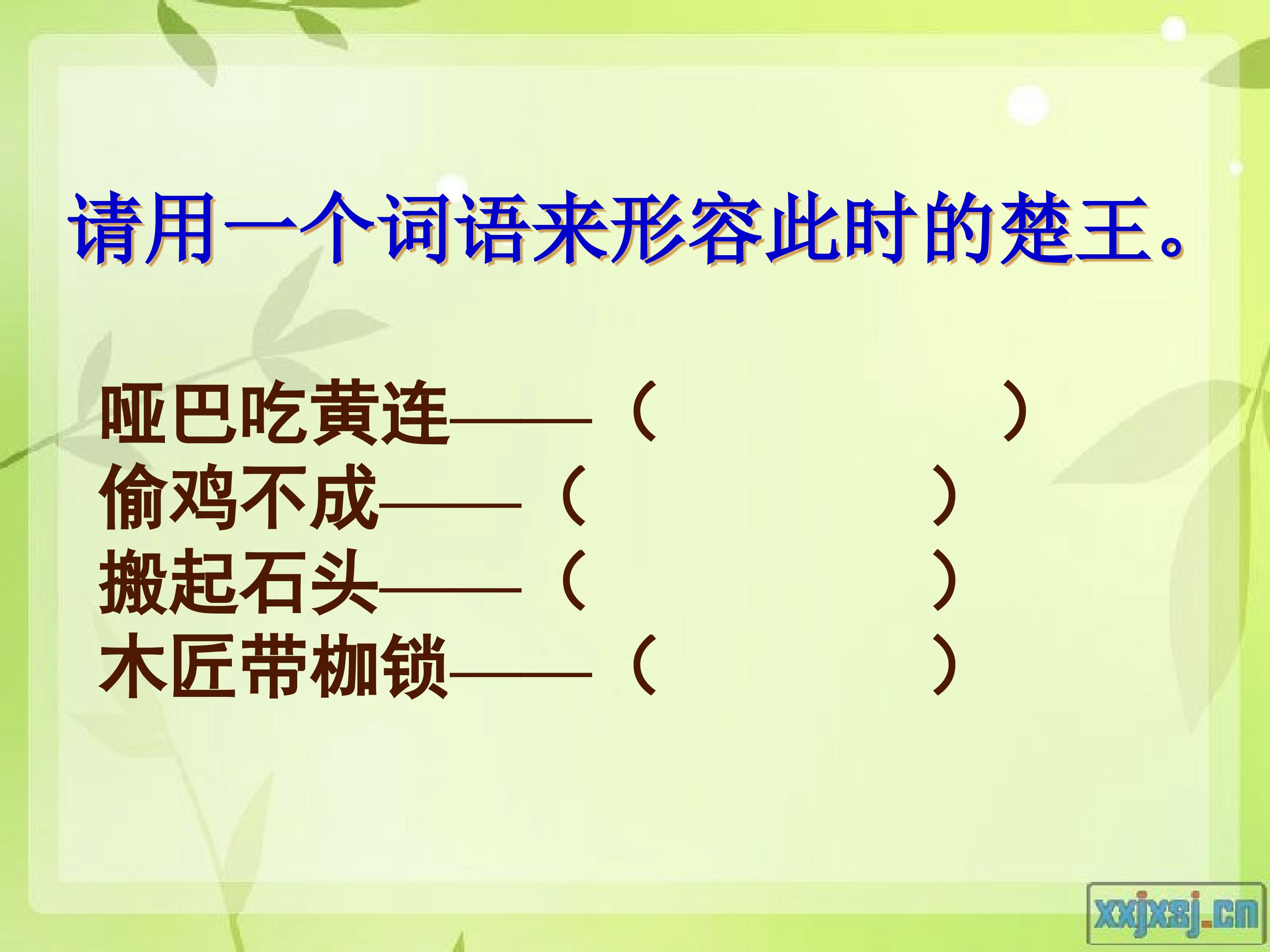 请用一个词语来形容此时的楚王。

哑巴吃黄连——（ ）
偷鸡不成——（ ）
搬起石头——（ ）
木匠带枷锁——（ ）

xxjxsj.cn